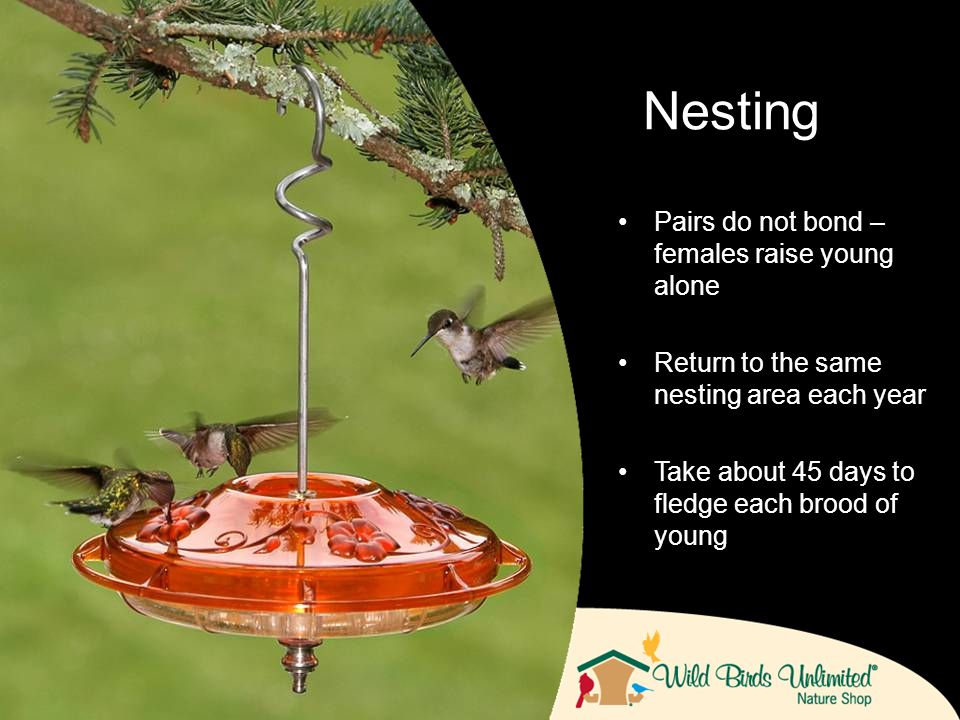 Nesting

• Pairs do not bond – females raise young alone

• Return to the same nesting area each year

• Take about 45 days to fledge each brood of young

Wild Birds Unlimited®
Nature Shop